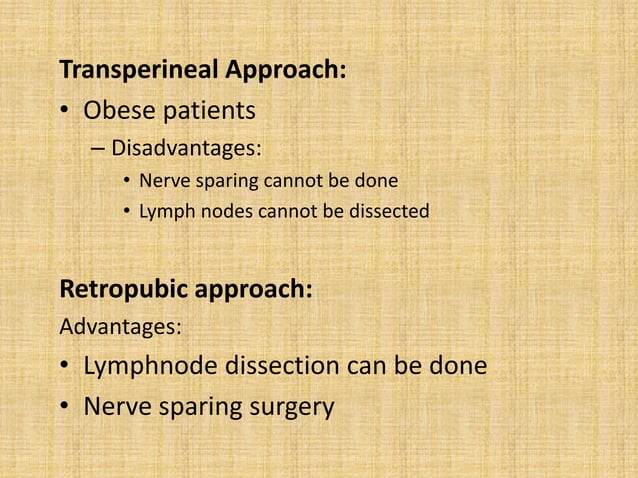 Transperineal Approach:

• Obese patients

– Disadvantages:

• Nerve sparing cannot be done

• Lymph nodes cannot be dissected

Retropubic approach:

Advantages:

• Lymphnode dissection can be done

• Nerve sparing surgery